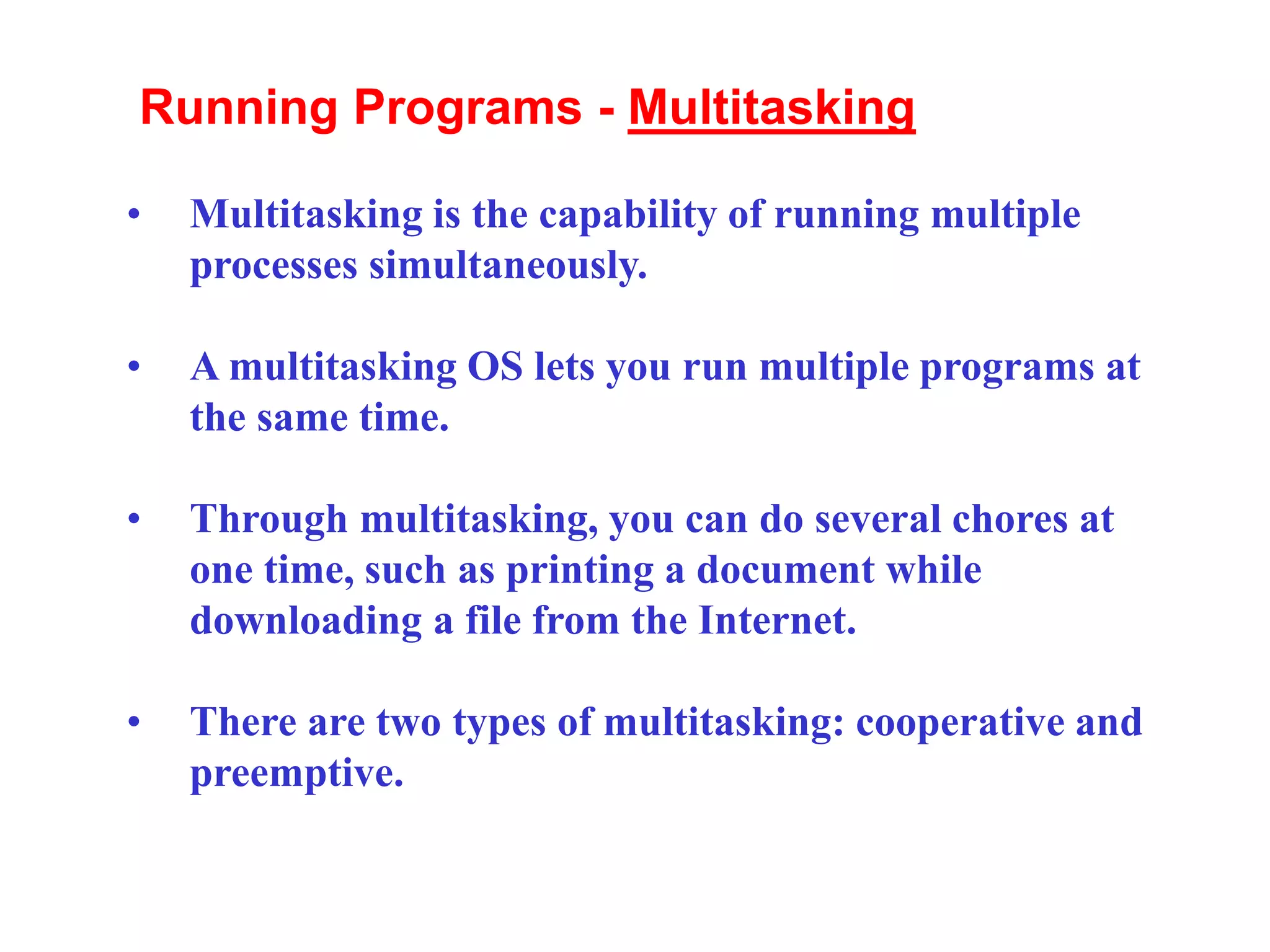 Running Programs - Multitasking

• Multitasking is the capability of running multiple processes simultaneously.

• A multitasking OS lets you run multiple programs at the same time.

• Through multitasking, you can do several chores at one time, such as printing a document while downloading a file from the Internet.

• There are two types of multitasking: cooperative and preemptive.